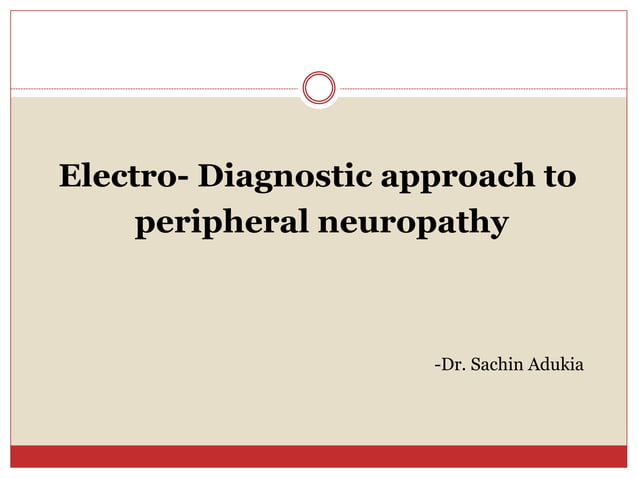 Electro- Diagnostic approach to peripheral neuropathy

-Dr. Sachin Adukia